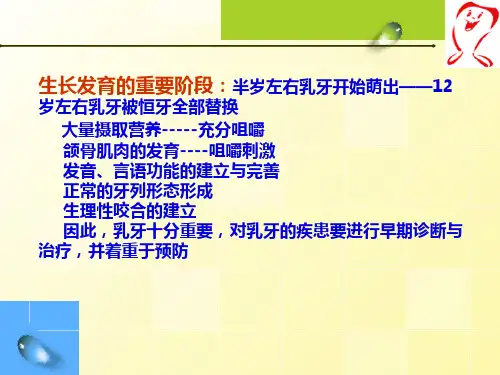 生长发育的重要阶段：半岁左右乳牙开始萌出——12岁左右乳牙被恒牙全部替换

大量摄取营养-----充分咀嚼

颌骨肌肉的发育----咀嚼刺激

发音、言语功能的建立与完善

正常的牙列形态形成

生理性咬合的建立

因此，乳牙十分重要，对乳牙的疾患要进行早期诊断与治疗，并着重于预防